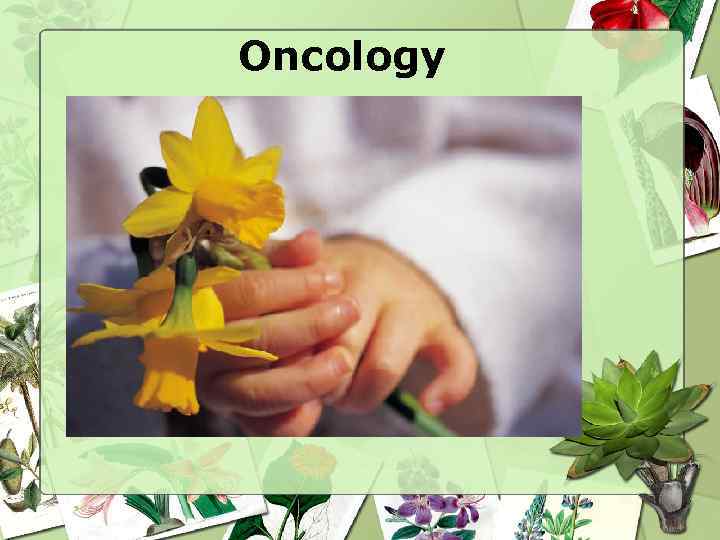 Oncology